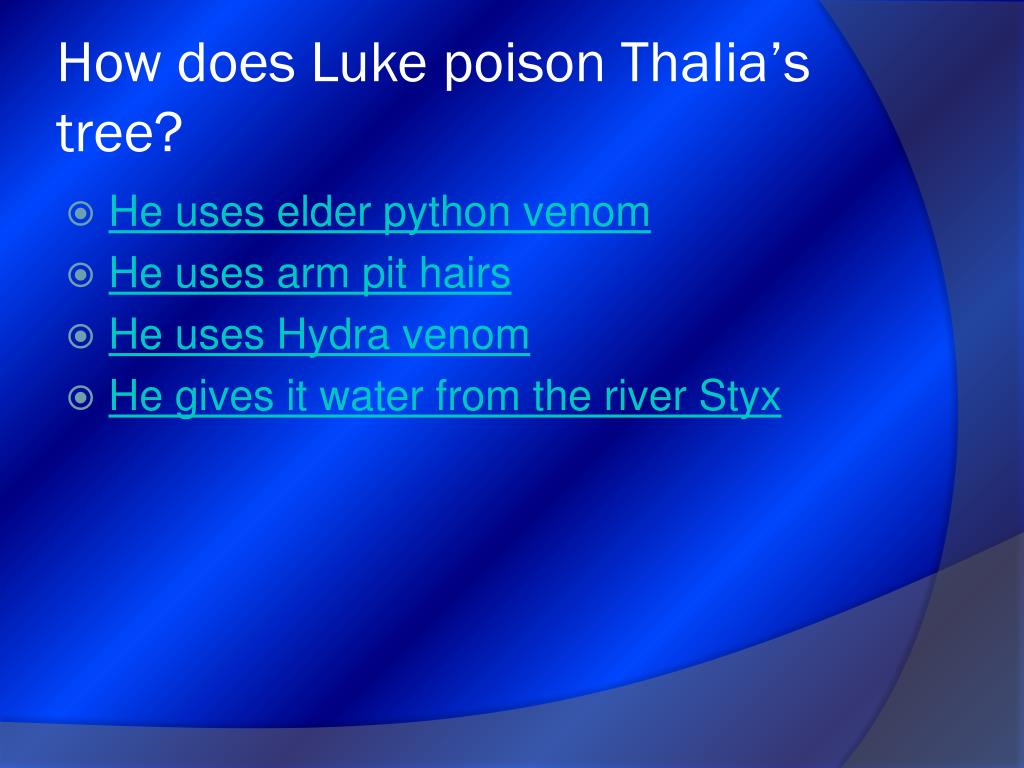 How does Luke poison Thalia’s tree?

He uses elder python venom
He uses arm pit hairs
He uses Hydra venom
He gives it water from the river Styx